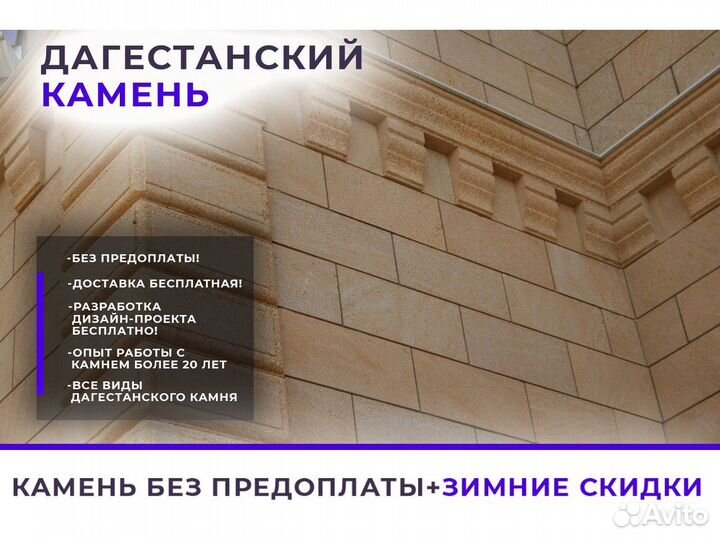 ДАГЕСТАНСКИЙ
КАМЕНЬ

-БЕЗ ПРЕДОПЛАТЫ!

-ДОСТАВКА БЕСПЛАТНАЯ!

-РАЗРАБОТКА ДИЗАЙН-ПРОЕКТА БЕСПЛАТНО!

-ОПЫТ РАБОТЫ С КАМНЕМ БОЛЕЕ 20 ЛЕТ

-ВСЕ ВИДЫ ДАГЕСТАНСКОГО КАМНЯ

КАМЕНЬ БЕЗ ПРЕДОПЛАТЫ+ЗИМНИЕ СКИДКИ

Avito